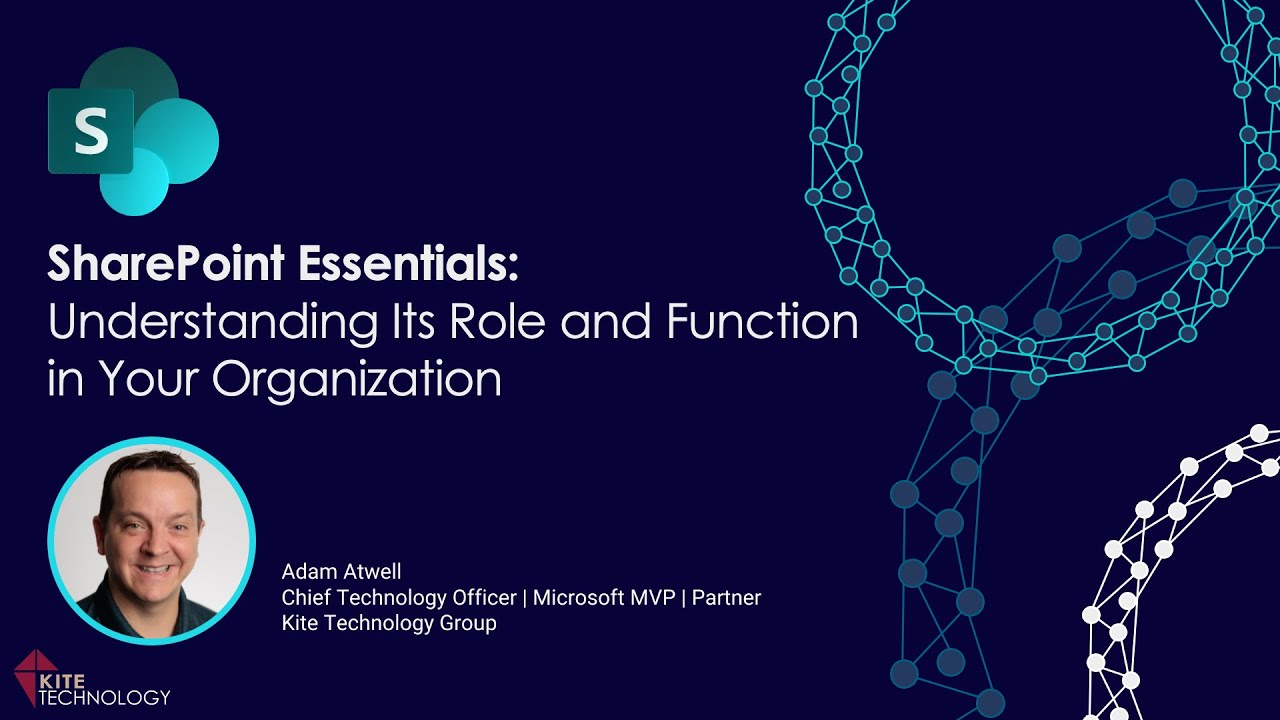 S

SharePoint Essentials:
Understanding Its Role and Function in Your Organization

Adam Atwell
Chief Technology Officer | Microsoft MVP | Partner
Kite Technology Group

KITE
TECHNOLOGY